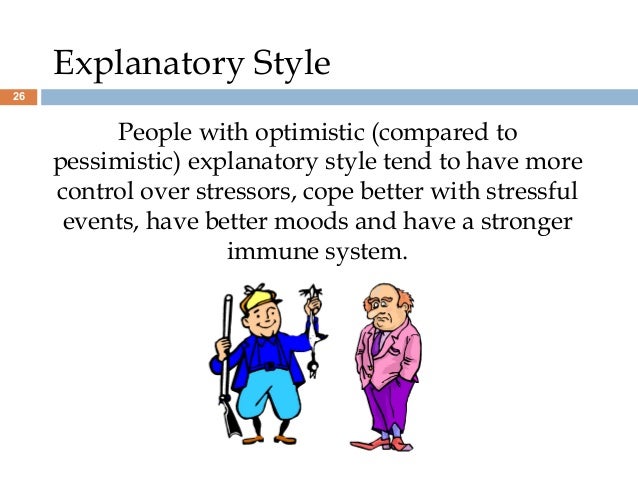 Explanatory Style

26

People with optimistic (compared to pessimistic) explanatory style tend to have more control over stressors, cope better with stressful events, have better moods and have a stronger immune system.